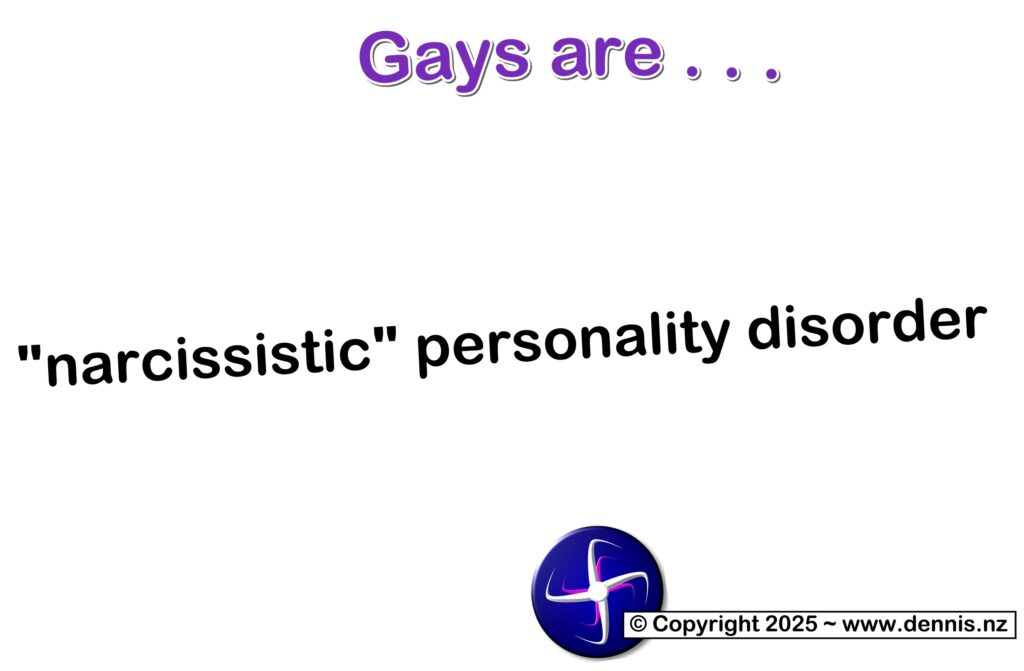 Gays are . . .

"narcissistic" personality disorder

© Copyright 2025 ~ www.dennis.nz